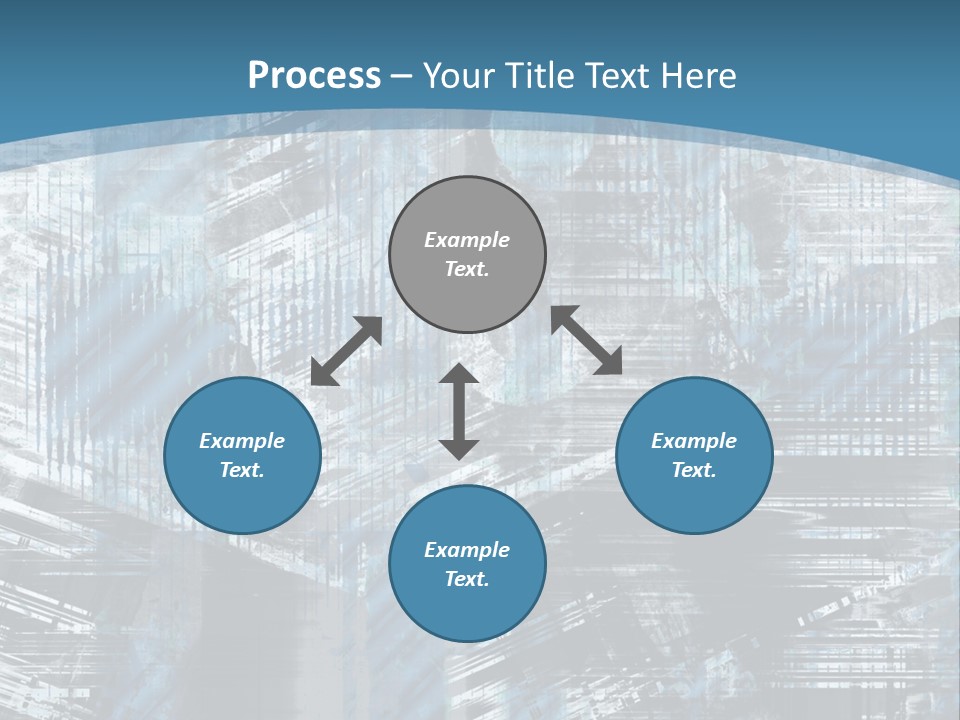 Process – Your Title Text Here

Example Text.

Example Text.

Example Text.

Example Text.